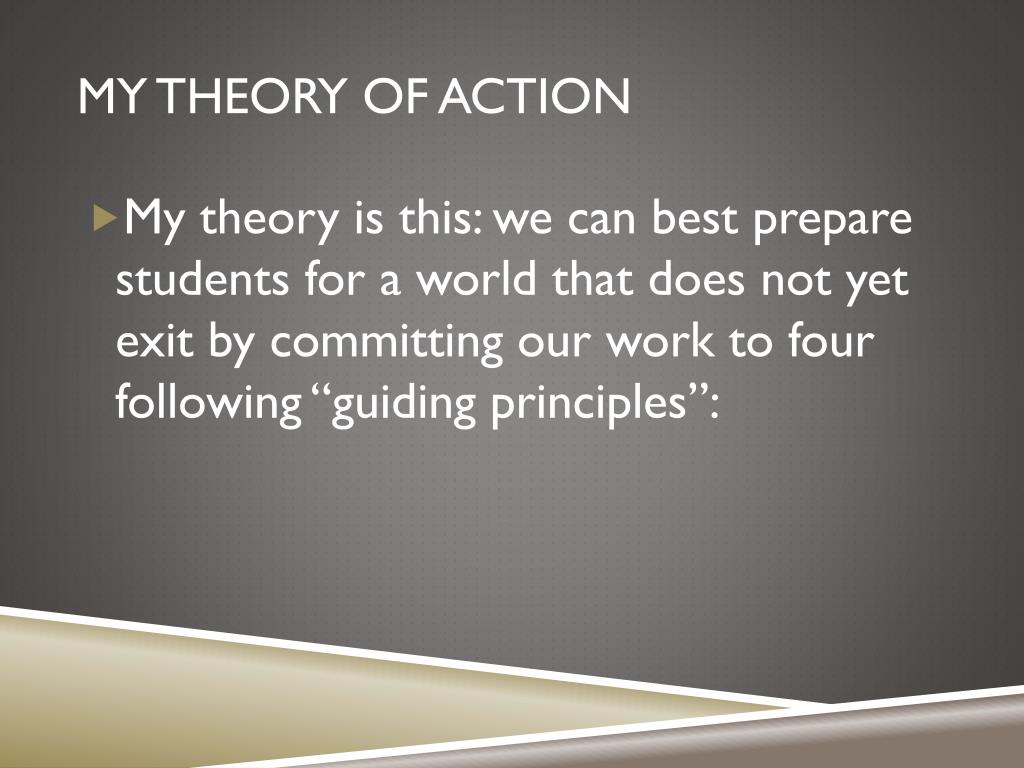 MY THEORY OF ACTION

My theory is this: we can best prepare students for a world that does not yet exit by committing our work to four following “guiding principles”: